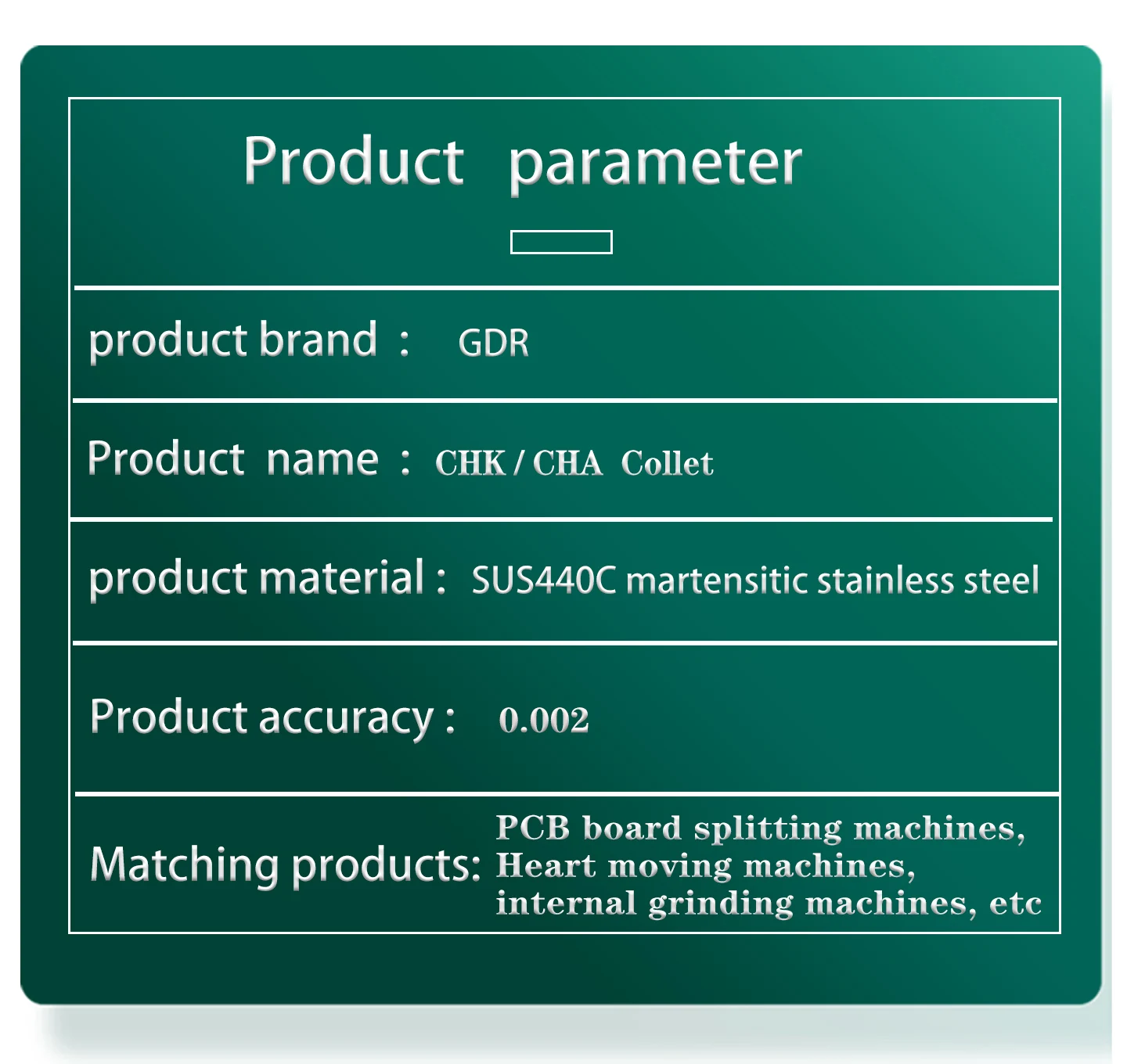 Product parameter

product brand : GDR

Product name : CHK / CHA Collet

product material : SUS440C martensitic stainless steel

Product accuracy : 0.002

Matching products: PCB board splitting machines, Heart moving machines, internal grinding machines, etc